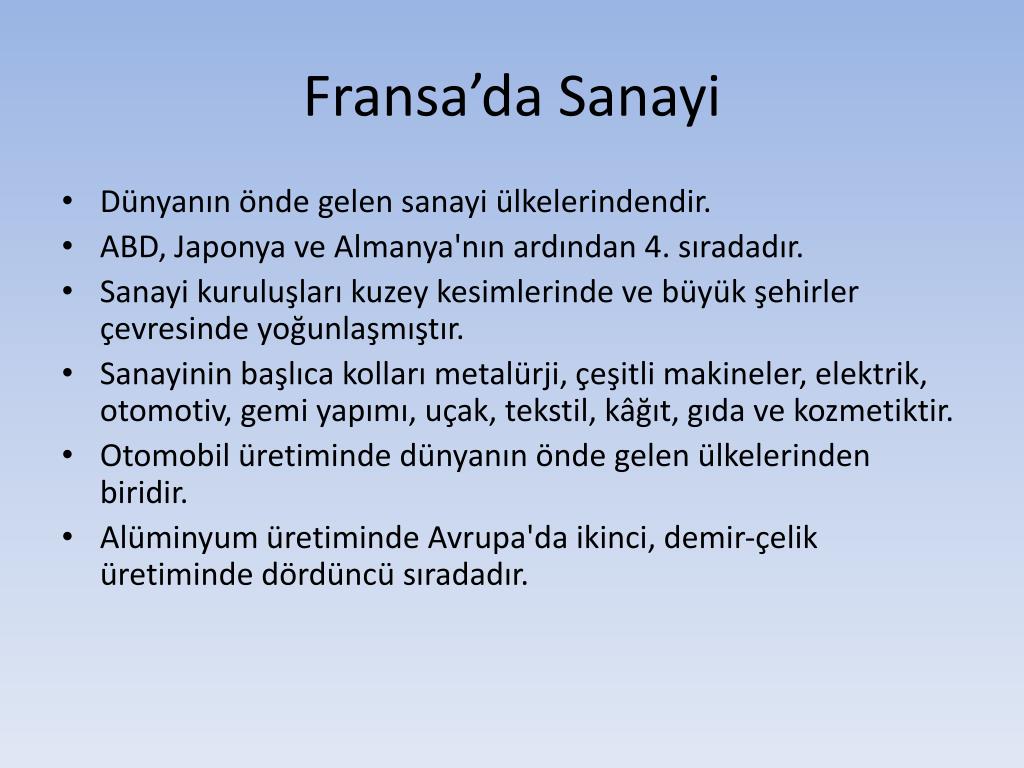 Fransa’da Sanayi

• Dünyanın önde gelen sanayi ülkelerindendir.
• ABD, Japonya ve Almanya'nın ardından 4. sıradadır.
• Sanayi kuruluşları kuzey kesimlerinde ve büyük şehirler çevresinde yoğunlaşmıştır.
• Sanayinin başlıca kolları metalürji, çeşitli makineler, elektrik, otomotiv, gemi yapımı, uçak, tekstil, kâğıt, gıda ve kozmetiktir.
• Otomobil üretiminde dünyanın önde gelen ülkelerinden biridir.
• Alüminyum üretiminde Avrupa'da ikinci, demir-çelik üretiminde dördüncü sıradadır.